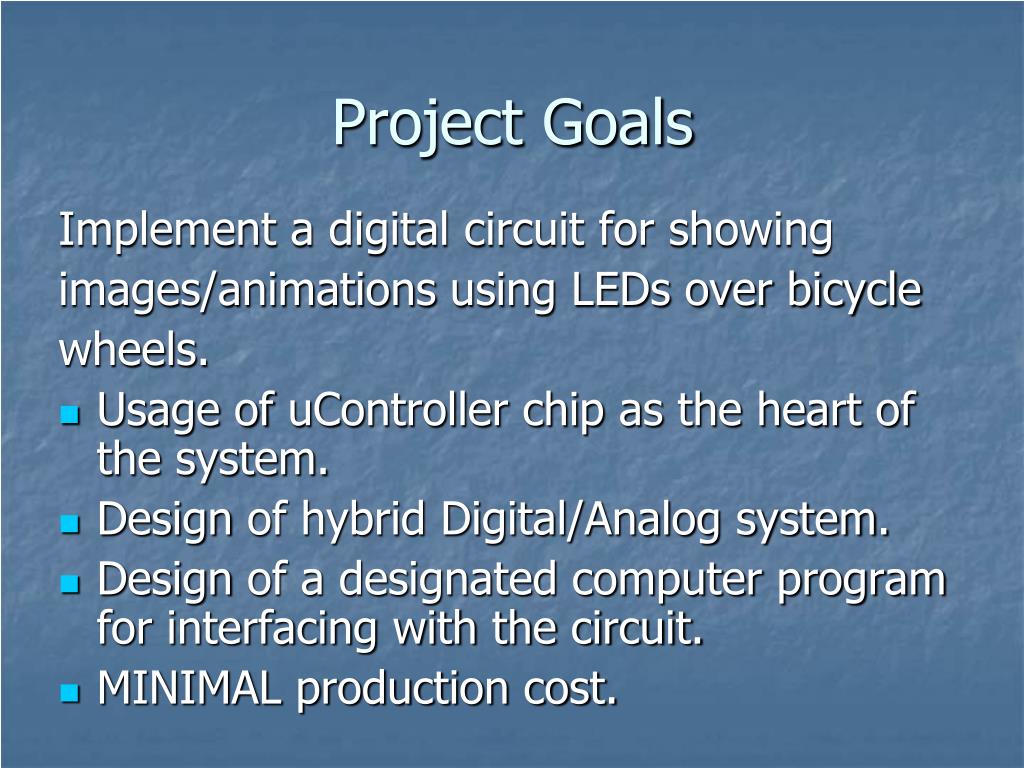 Project Goals

Implement a digital circuit for showing images/animations using LEDs over bicycle wheels.

- Usage of uController chip as the heart of the system.
- Design of hybrid Digital/Analog system.
- Design of a designated computer program for interfacing with the circuit.
- MINIMAL production cost.